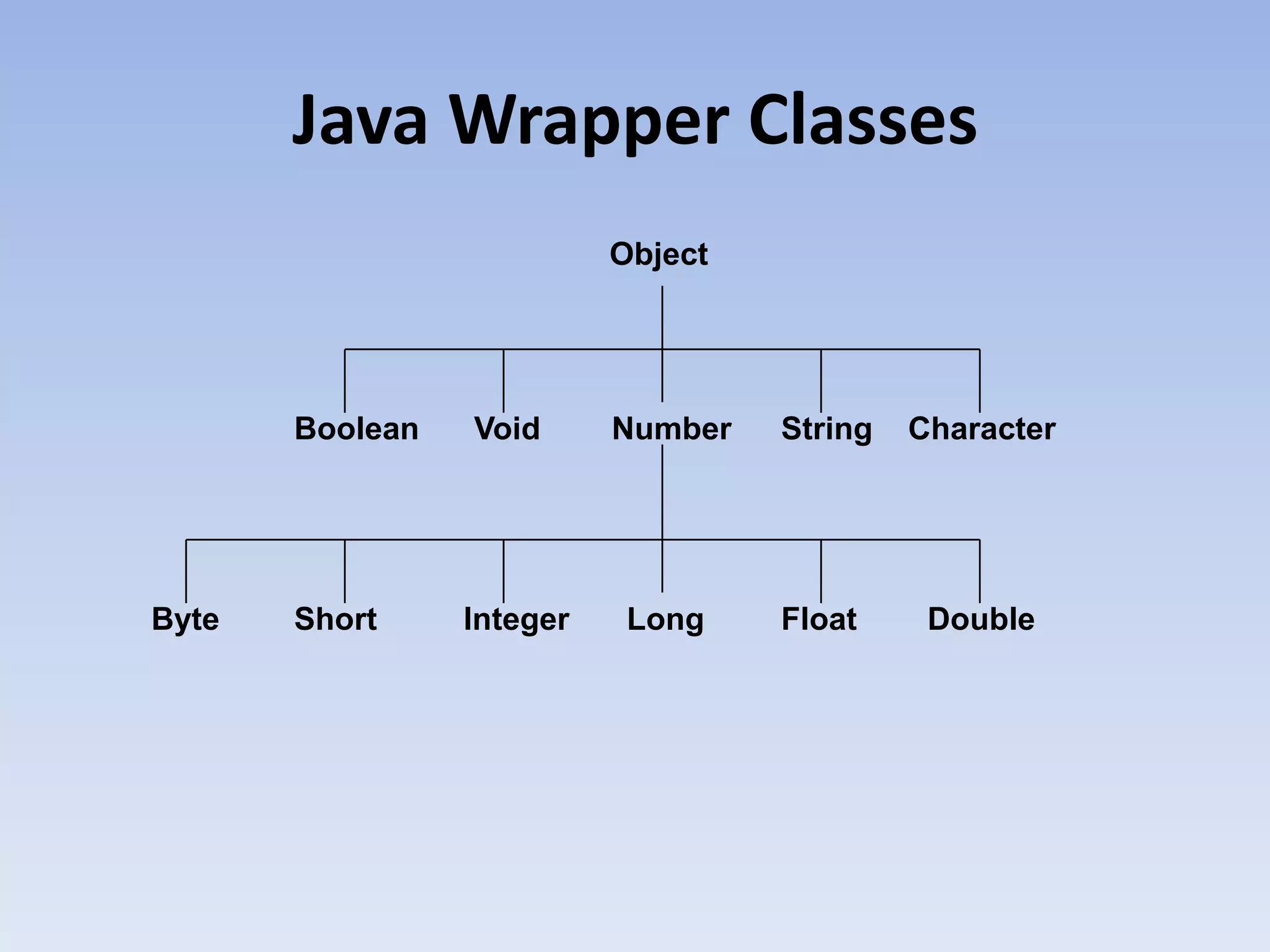 Java Wrapper Classes

Object

Boolean Void Number String Character

Byte Short Integer Long Float Double